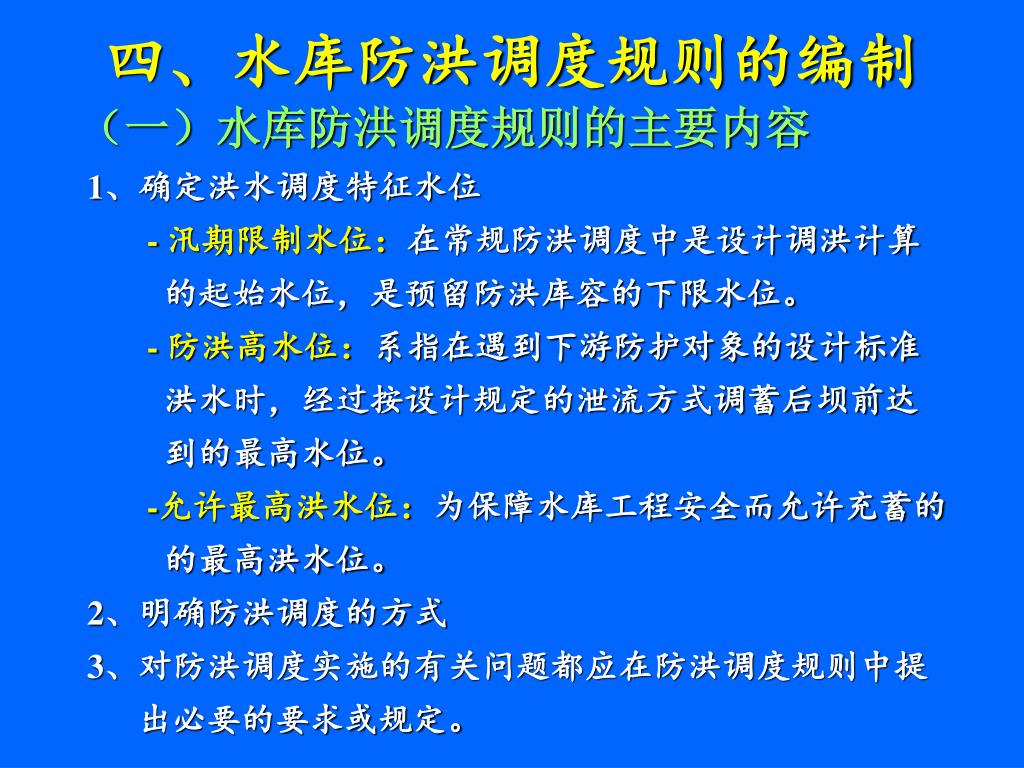 四、水库防洪调度规则的编制

（一）水库防洪调度规则的主要内容

1、确定洪水调度特征水位

- 汛期限制水位：在常规防洪调度中是设计调洪计算的起始水位，是预留防洪库容的下限水位。

- 防洪高水位：系指在遇到下游防护对象的设计标准洪水时，经过按设计规定的泄流方式调蓄后坝前达到的最高水位。

-允许最高洪水位：为保障水库工程安全而允许充蓄的的最高洪水位。

2、明确防洪调度的方式

3、对防洪调度实施的有关问题都应在防洪调度规则中提出必要的要求或规定。